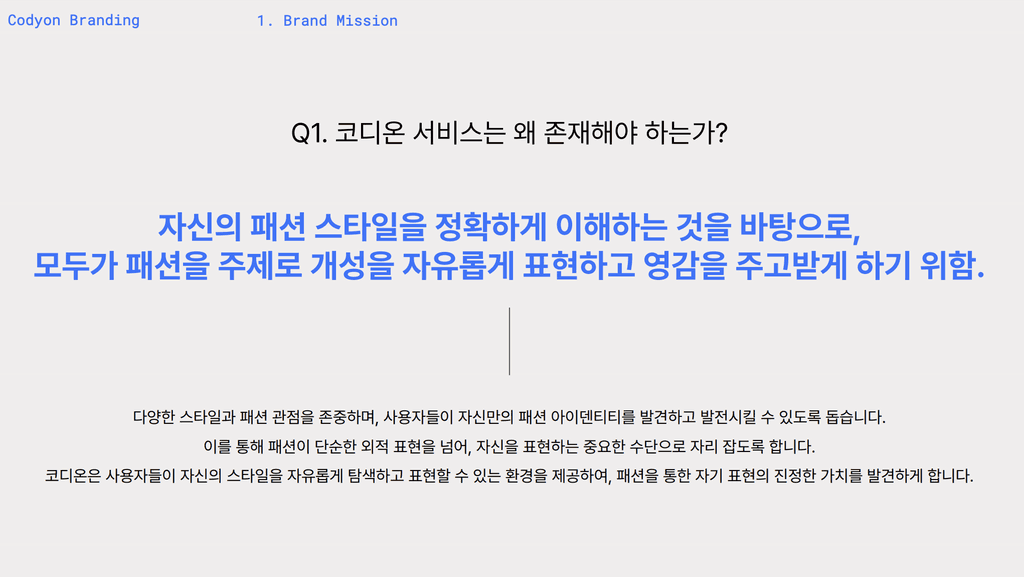 Codyon Branding

1. Brand Mission

Q1. 코디온 서비스는 왜 존재해야 하는가?

자신의 패션 스타일을 정확하게 이해하는 것을 바탕으로,
모두가 패션을 주제로 개성을 자유롭게 표현하고 영감을 주고받게 하기 위함.

다양한 스타일과 패션 관점을 존중하며, 사용자들이 자신만의 패션 아이덴티티를 발견하고 발전시킬 수 있도록 돕습니다.
이를 통해 패션이 단순한 외적 표현을 넘어, 자신을 표현하는 중요한 수단으로 자리 잡도록 합니다.
코디온은 사용자들이 자신의 스타일을 자유롭게 탐색하고 표현할 수 있는 환경을 제공하여, 패션을 통한 자기 표현의 진정한 가치를 발견하게 합니다.